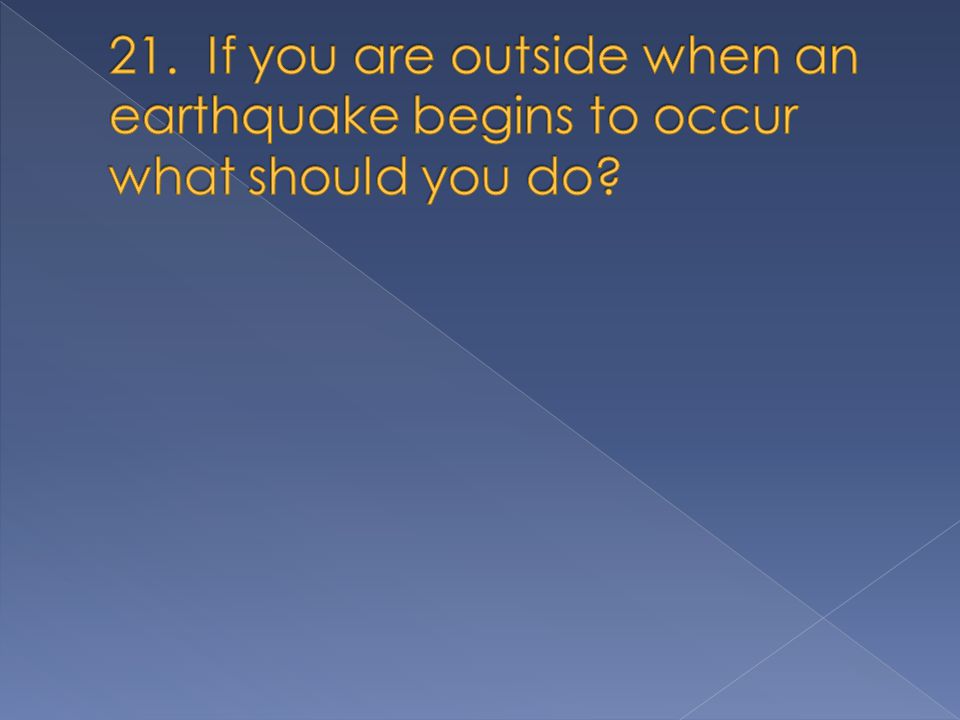 21. If you are outside when an earthquake begins to occur what should you do?